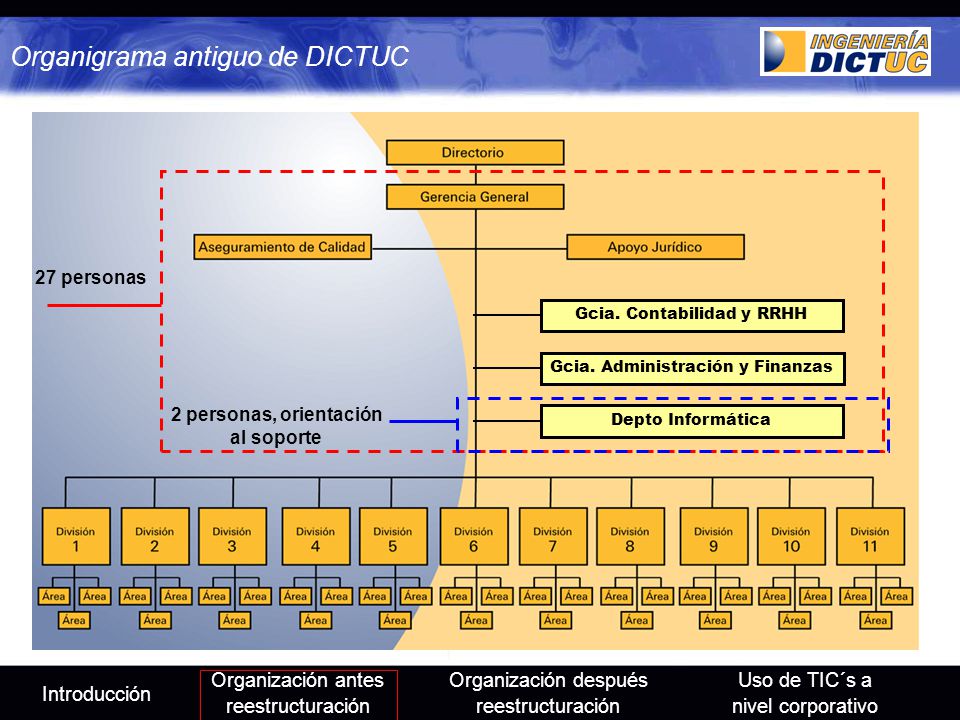 Organigrama antiguo de DICTUC

INGENIERÍA DICTUC

Directorio

Gerencia General

Aseguramiento de Calidad

Apoyo Jurídico

27 personas

Gcia. Contabilidad y RRHH

Gcia. Administración y Finanzas

2 personas, orientación al soporte

Depto Informática

División 1

División 2

División 3

División 4

División 5

División 6

División 7

División 8

División 9

División 10

División 11

Área Área Área
Área Área Área
Área Área Área
Área Área Área
Área Área Área
Área Área Área
Área Área Área
Área Área Área
Área Área Área
Área Área Área
Área Área Área

Introducción

Organización antes reestructuración

Organización después reestructuración

Uso de TIC´s a nivel corporativo